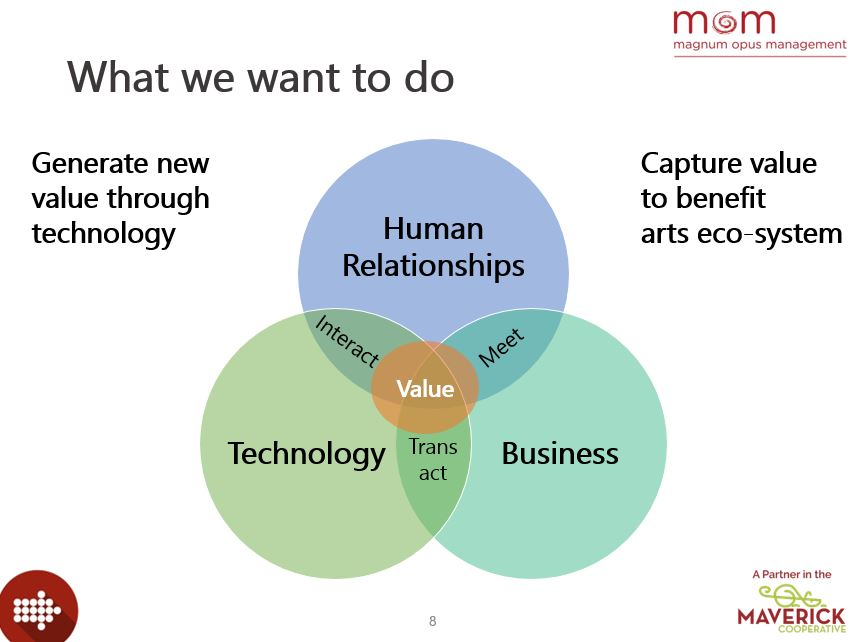 mom
magnum opus management

What we want to do

Generate new value through technology

Capture value to benefit arts eco-system

Human Relationships

Interact

Meet

Value

Technology

Trans act

Business

8

A Partner in the
MAVERICK
COOPERATIVE